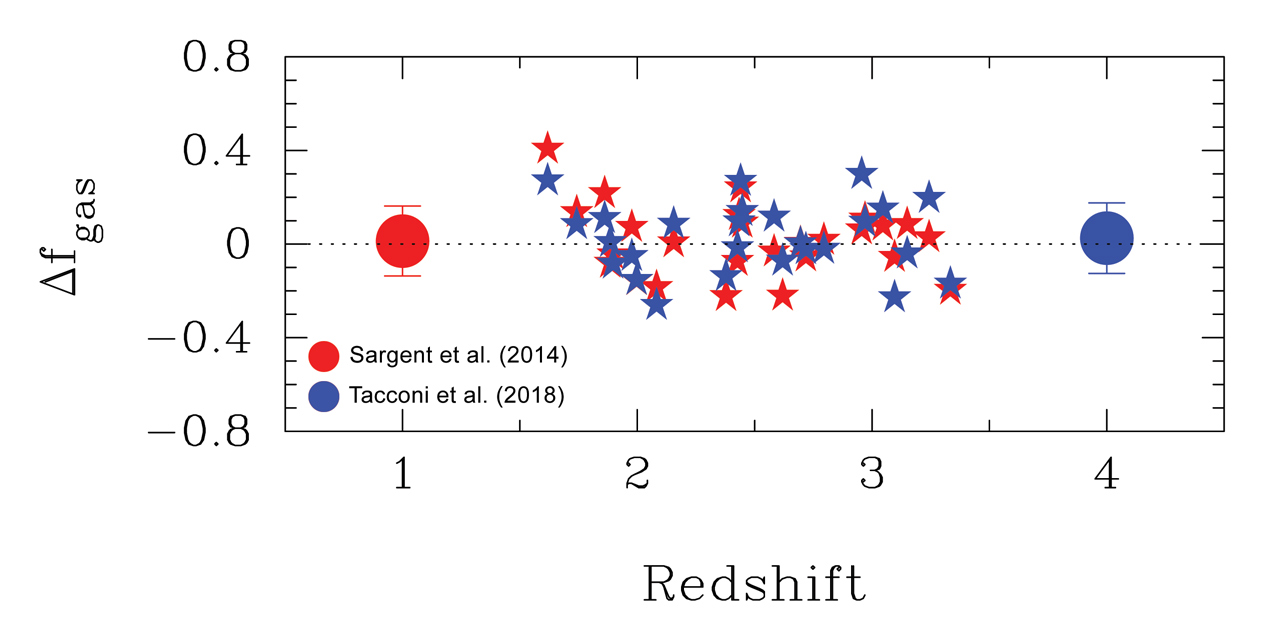 0.8
0.4
0
−0.4
−0.8
$\Delta f_{gas}$
Sargent et al. (2014)
Tacconi et al. (2018)
1
2
3
4
Redshift